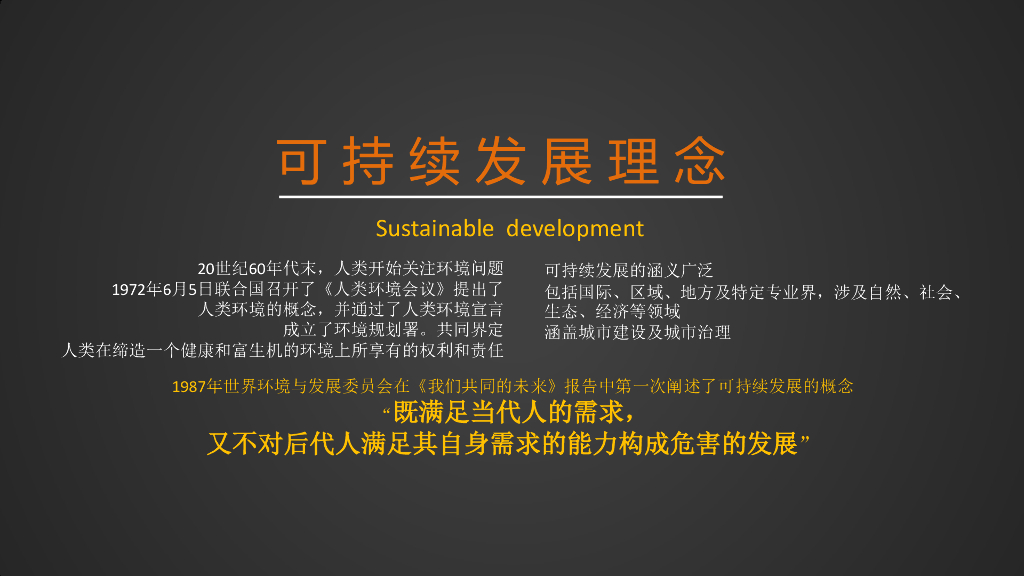 可持续发展理念

Sustainable development

20世纪60年代末，人类开始关注环境问题
1972年6月5日联合国召开了《人类环境会议》提出了
人类环境的概念，并通过了人类环境宣言
成立了环境规划署。共同界定
人类在缔造一个健康和富生机的环境上所享有的权利和责任

可持续发展的涵义广泛
包括国际、区域、地方及特定专业界，涉及自然、社会、生态、经济等领域
涵盖城市建设及城市治理

1987年世界环境与发展委员会在《我们共同的未来》报告中第一次阐述了可持续发展的概念
“既满足当代人的需求，
又不对后代人满足其自身需求的能力构成危害的发展”